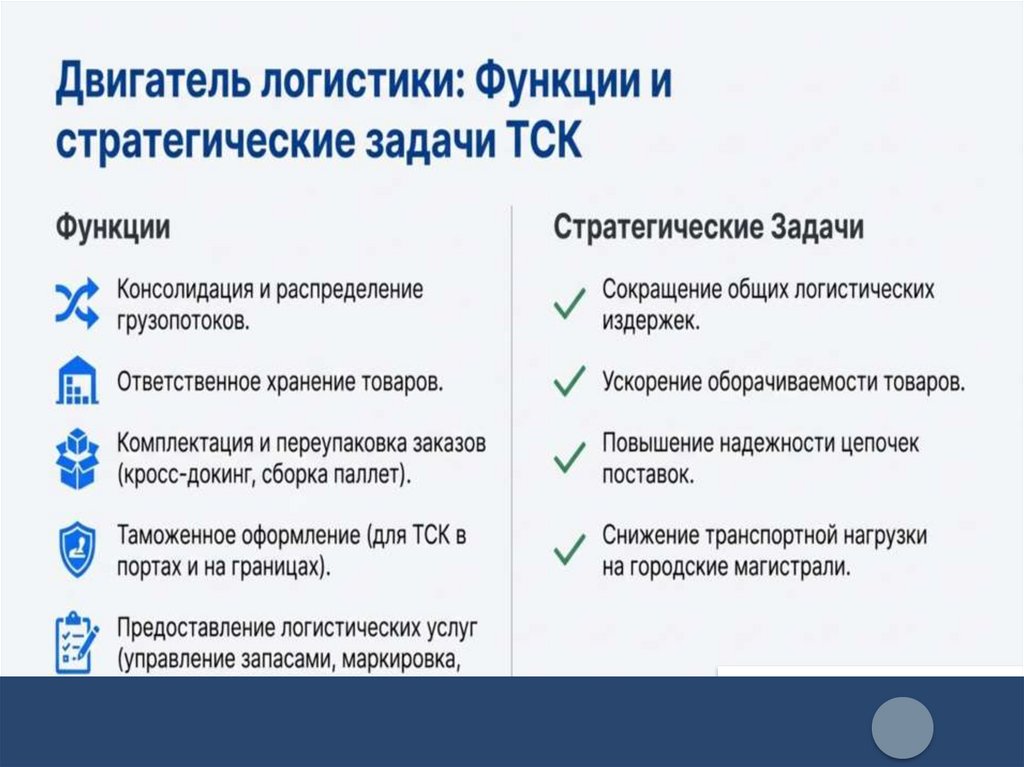 Двигатель логистики: Функции и стратегические задачи ТСК

Функции

Консолидация и распределение грузопотоков.

Ответственное хранение товаров.

Комплектация и переупаковка заказов (кросс-докинг, сборка паллет).

Таможенное оформление (для ТСК в портах и на границах).

Предоставление логистических услуг (управление запасами, маркировка,

Стратегические Задачи

Сокращение общих логистических издержек.

Ускорение оборачиваемости товаров.

Повышение надежности цепочек поставок.

Снижение транспортной нагрузки на городские магистрали.